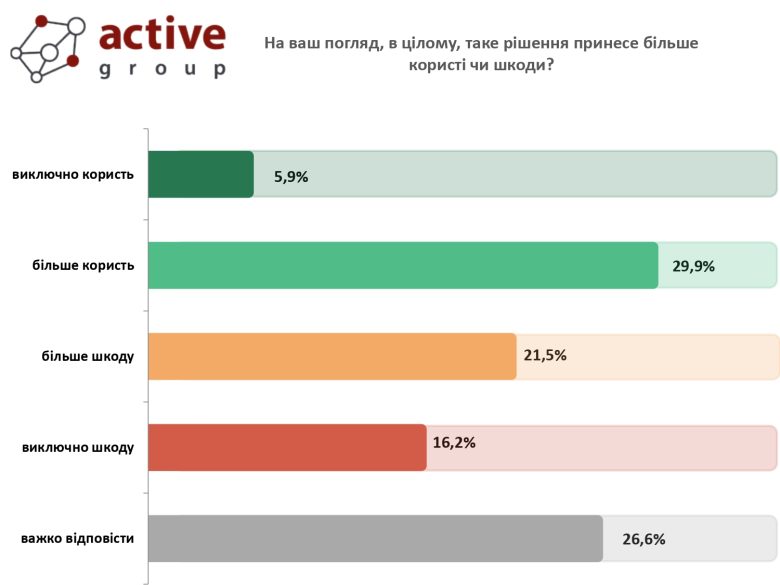 active
group

На ваш погляд, в цілому, таке рішення принесе більше користі чи шкоди?

виключно користь 5,9%

більше користь 29,9%

більше шкоду 21,5%

виключно шкоду 16,2%

важко відповісти 26,6%